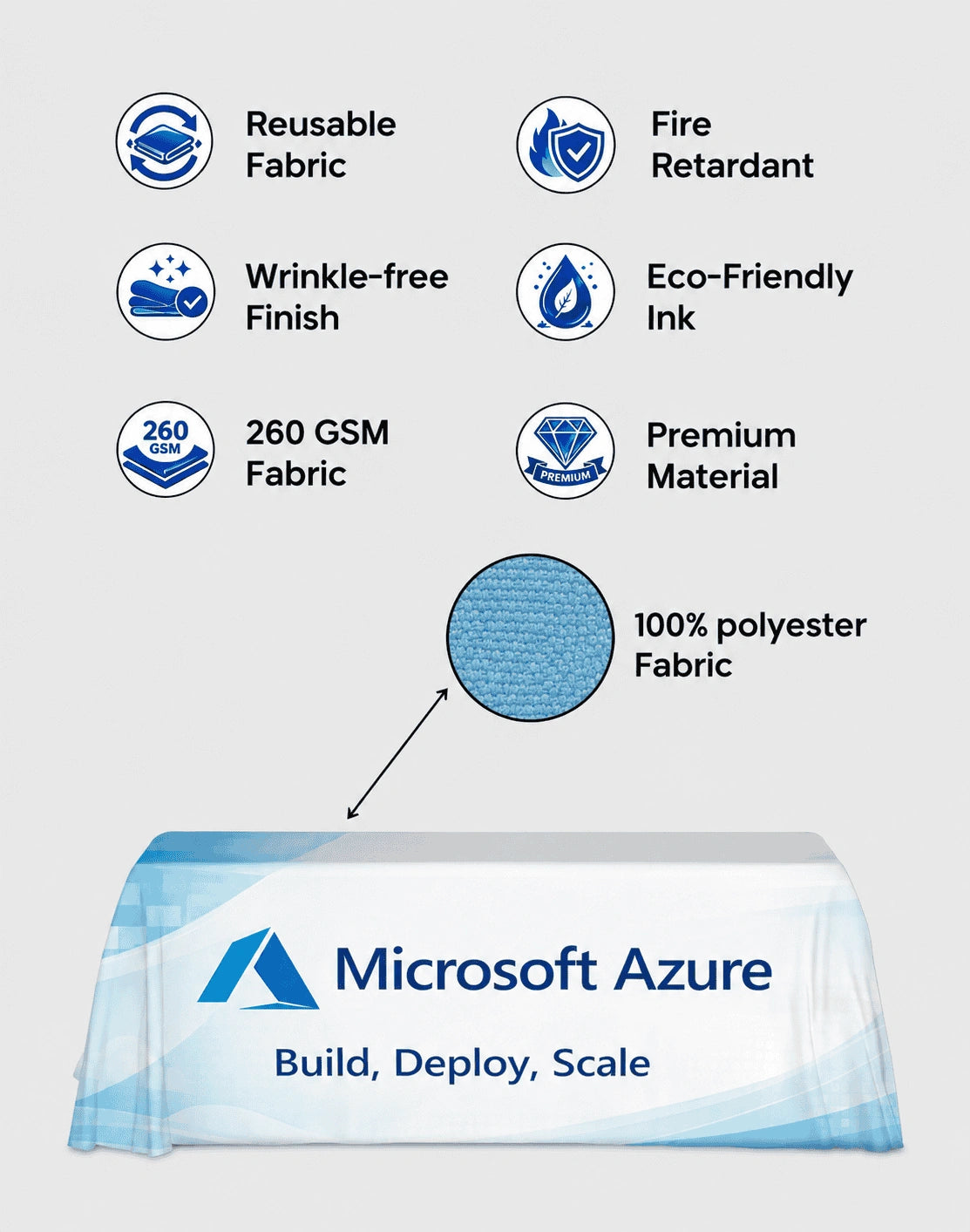 Reusable Fabric

Fire Retardant

Wrinkle-free Finish

Eco-Friendly Ink

260 GSM

260 GSM Fabric

PREMIUM

Premium Material

100% polyester Fabric

Microsoft Azure

Build, Deploy, Scale